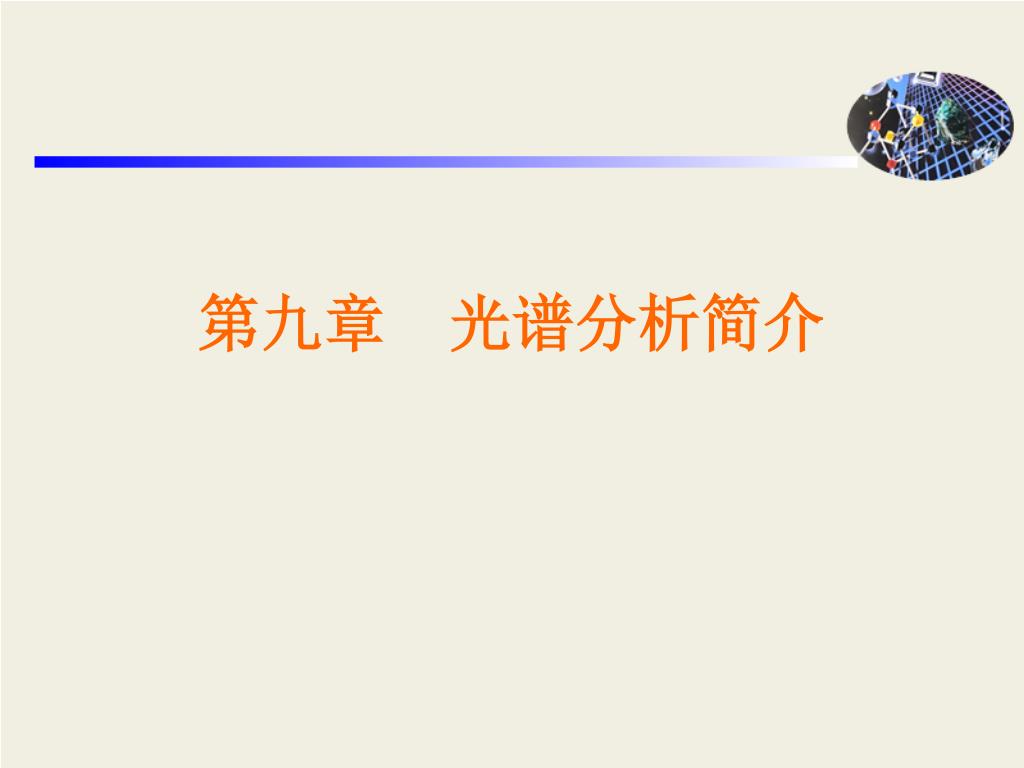 第九章　光谱分析简介